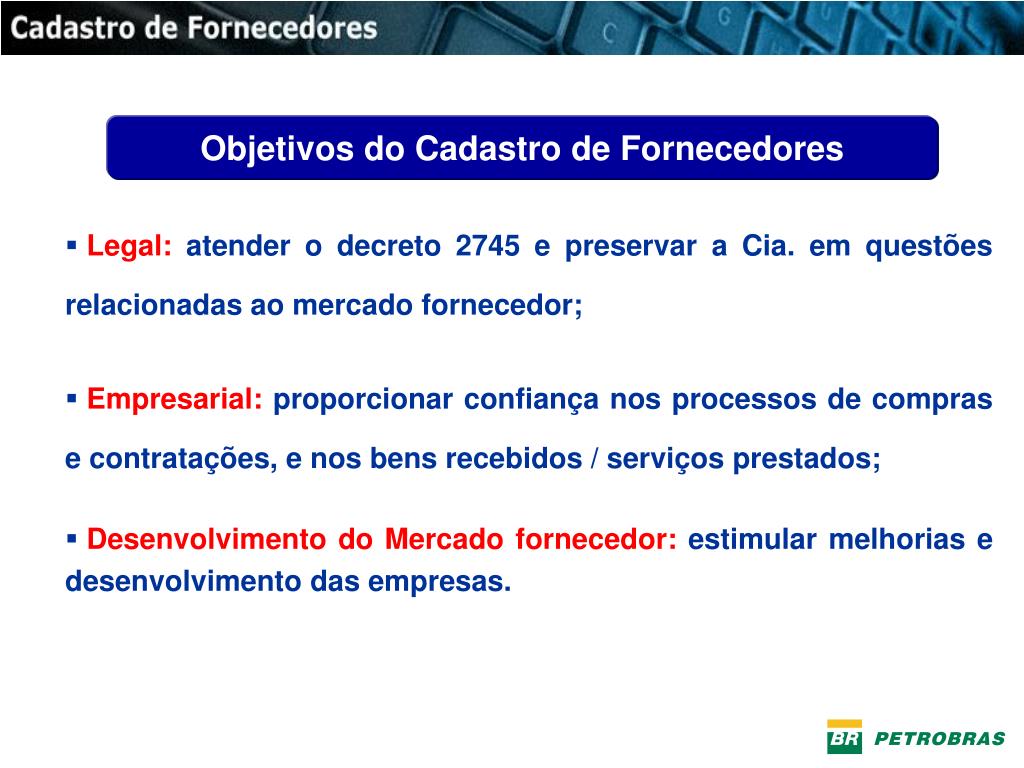 Cadastro de Fornecedores

Objetivos do Cadastro de Fornecedores

▪ Legal: atender o decreto 2745 e preservar a Cia. em questões relacionadas ao mercado fornecedor;

▪ Empresarial: proporcionar confiança nos processos de compras e contratações, e nos bens recebidos / serviços prestados;

▪ Desenvolvimento do Mercado fornecedor: estimular melhorias e desenvolvimento das empresas.

BR PETROBRAS